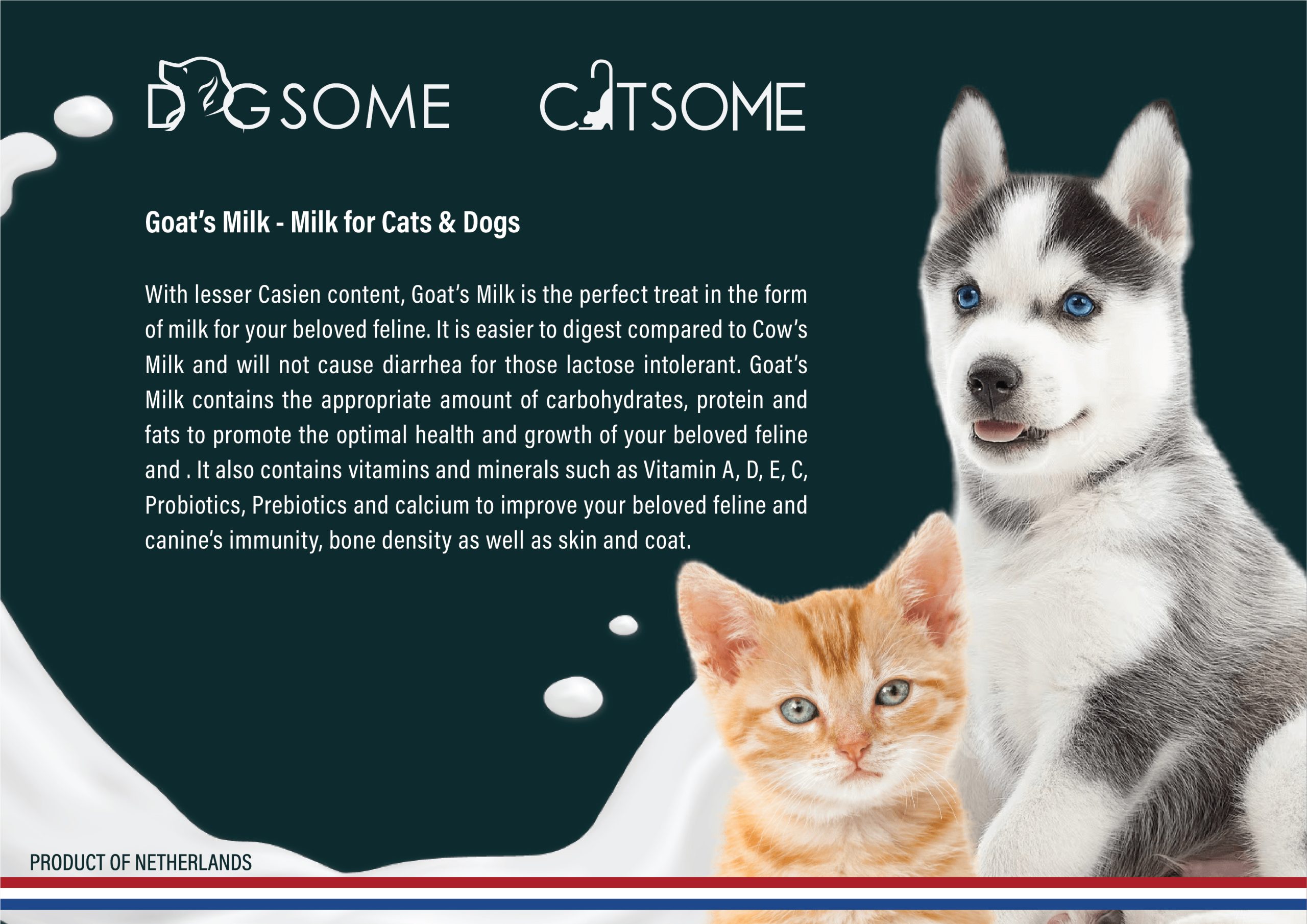 DOGSOME CATSOME

Goat's Milk - Milk for Cats & Dogs

With lesser Casien content, Goat's Milk is the perfect treat in the form of milk for your beloved feline. It is easier to digest compared to Cow's Milk and will not cause diarrhea for those lactose intolerant. Goat's Milk contains the appropriate amount of carbohydrates, protein and fats to promote the optimal health and growth of your beloved feline and . It also contains vitamins and minerals such as Vitamin A, D, E, C, Probiotics, Prebiotics and calcium to improve your beloved feline and canine's immunity, bone density as well as skin and coat.

PRODUCT OF NETHERLANDS